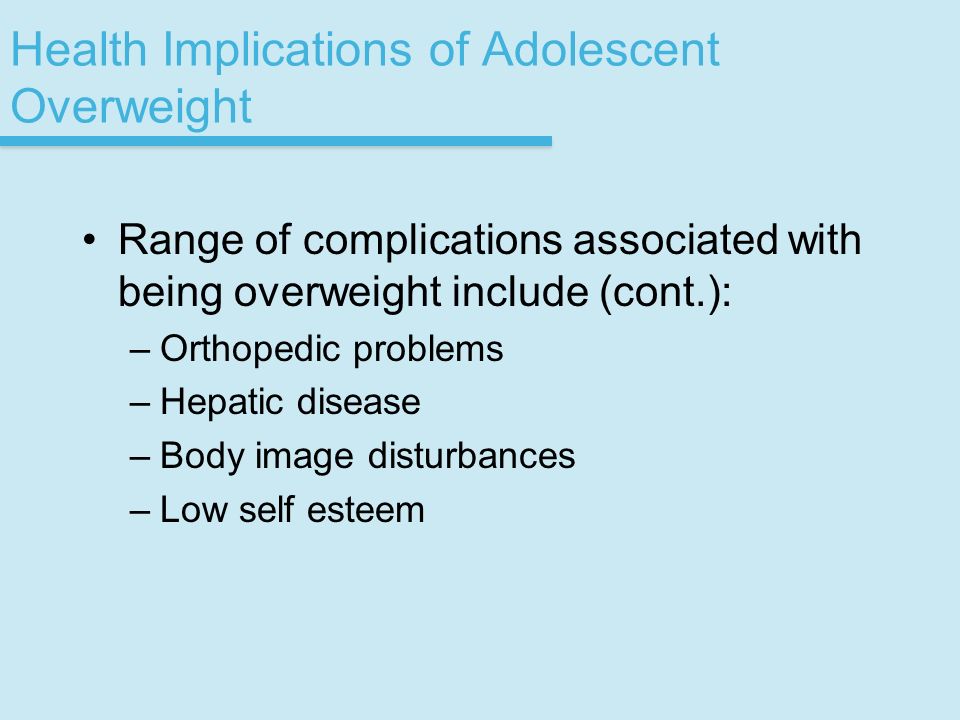 Health Implications of Adolescent Overweight

• Range of complications associated with being overweight include (cont.):
– Orthopedic problems
– Hepatic disease
– Body image disturbances
– Low self esteem